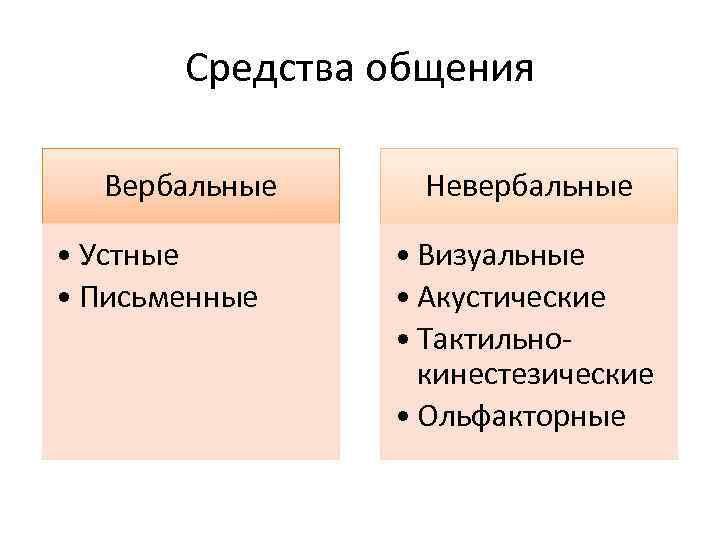 Средства общения

Вербальные

• Устные
• Письменные

Невербальные

• Визуальные
• Акустические
• Тактильно-кинестезические
• Ольфакторные